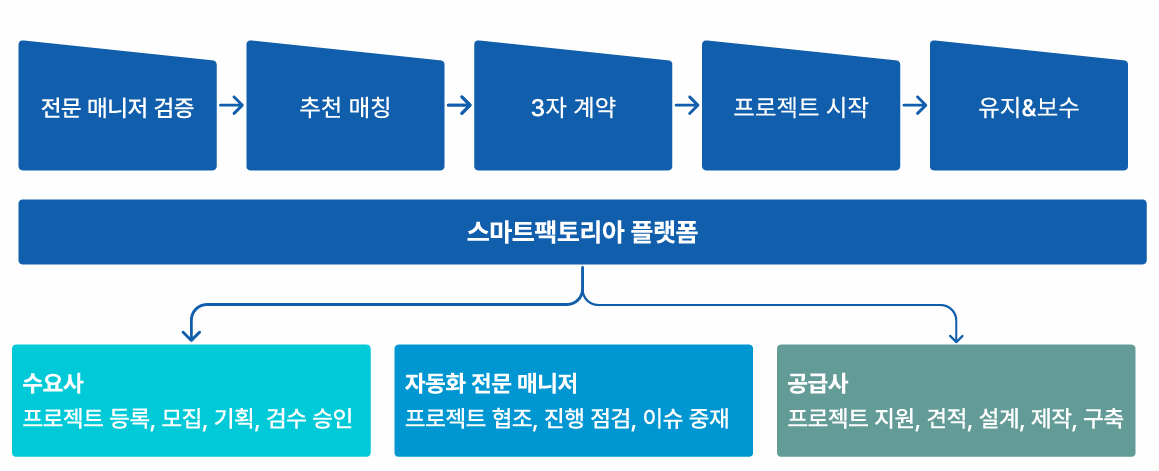 전문 매니저 검증

추천 매칭

3자 계약

프로젝트 시작

유지&보수

스마트팩토리아 플랫폼

수요사
프로젝트 등록, 모집, 기획, 검수 승인

자동화 전문 매니저
프로젝트 협조, 진행 점검, 이슈 중재

공급사
프로젝트 지원, 견적, 설계, 제작, 구축